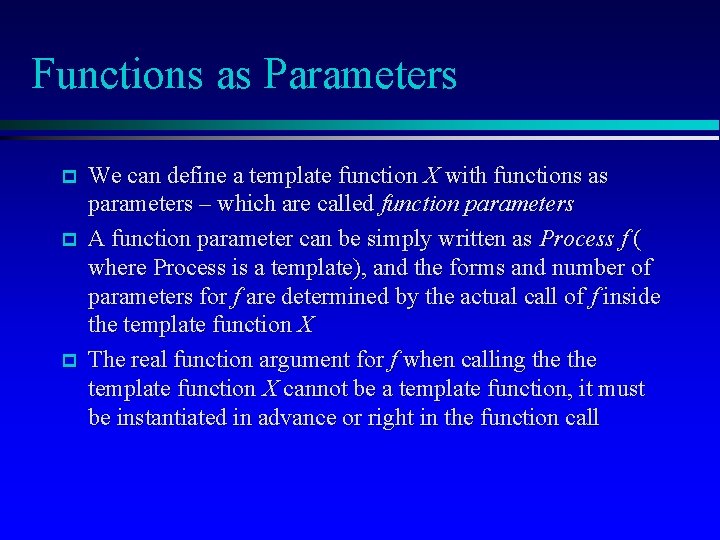 Functions as Parameters

We can define a template function X with functions as parameters – which are called function parameters

A function parameter can be simply written as Process f ( where Process is a template), and the forms and number of parameters for f are determined by the actual call of f inside the template function X

The real function argument for f when calling the the template function X cannot be a template function, it must be instantiated in advance or right in the function call